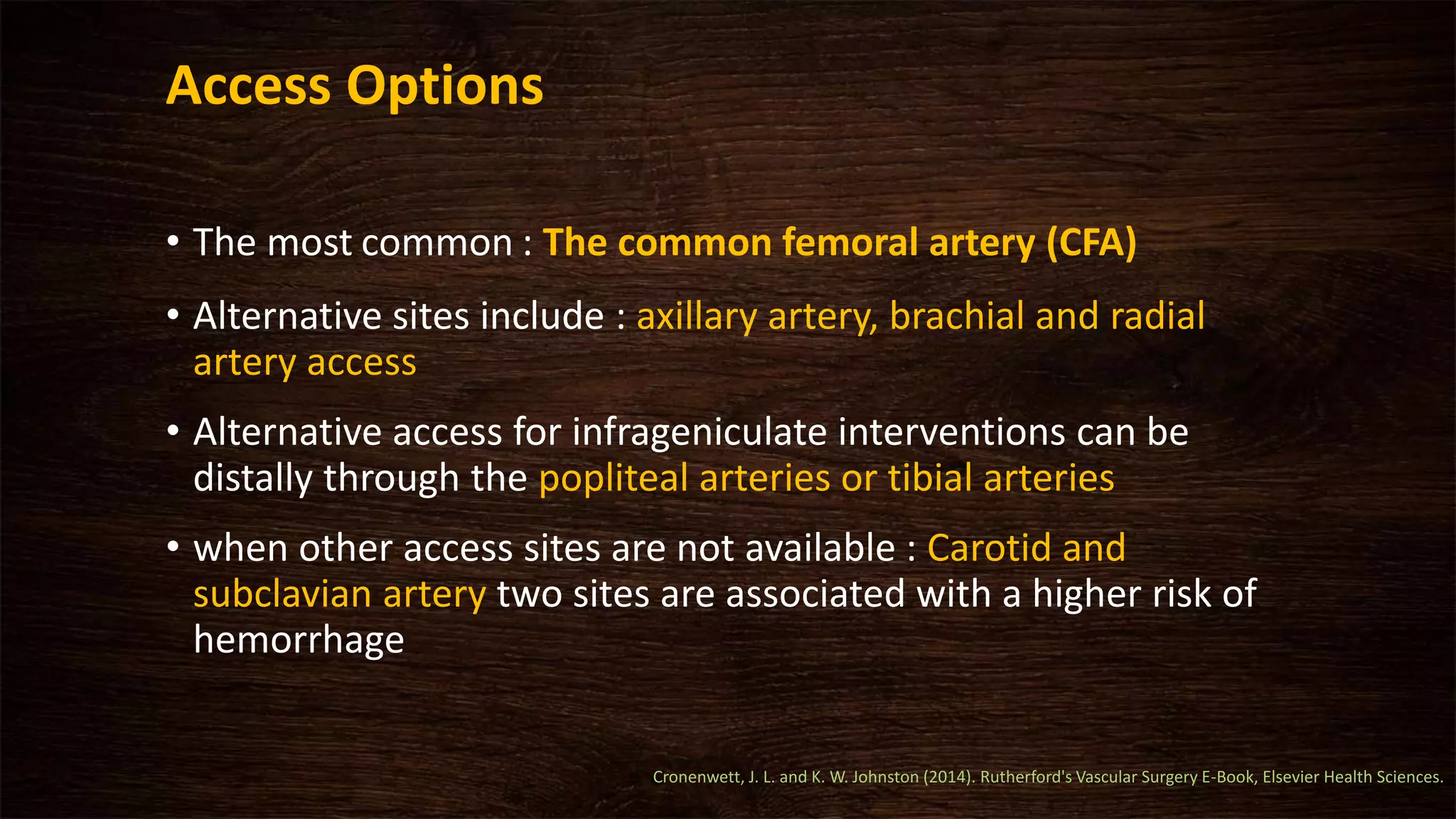 Access Options

• The most common : The common femoral artery (CFA)

• Alternative sites include : axillary artery, brachial and radial artery access

• Alternative access for infrageniculate interventions can be distally through the popliteal arteries or tibial arteries

• when other access sites are not available : Carotid and subclavian artery two sites are associated with a higher risk of hemorrhage

Cronenwett, J. L. and K. W. Johnston (2014). Rutherford's Vascular Surgery E-Book, Elsevier Health Sciences.